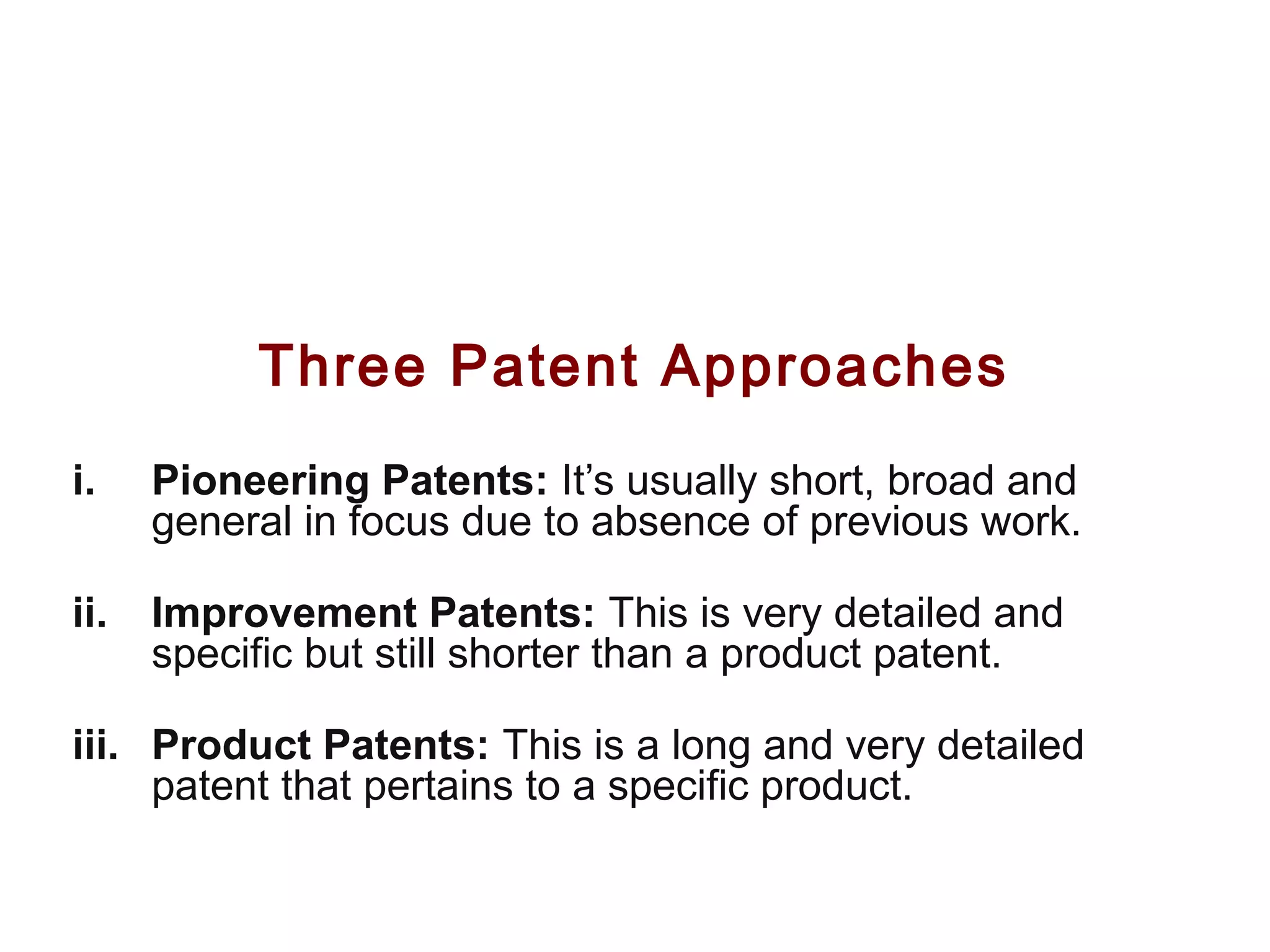 Three Patent Approaches

i. Pioneering Patents: It’s usually short, broad and general in focus due to absence of previous work.

ii. Improvement Patents: This is very detailed and specific but still shorter than a product patent.

iii. Product Patents: This is a long and very detailed patent that pertains to a specific product.